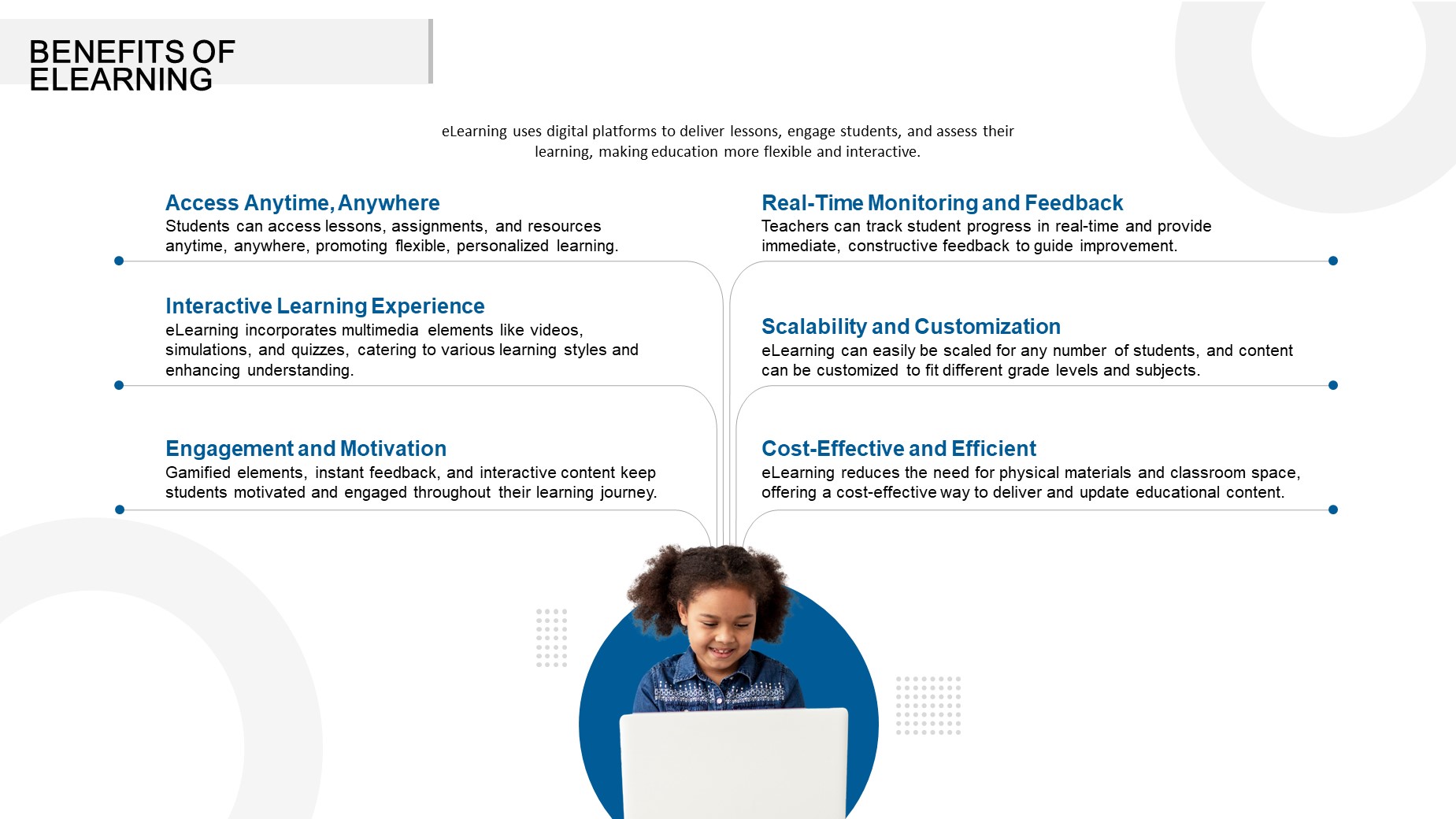 BENEFITS OF ELEARNING

eLearning uses digital platforms to deliver lessons, engage students, and assess their learning, making education more flexible and interactive.

Access Anytime, Anywhere
Students can access lessons, assignments, and resources anytime, anywhere, promoting flexible, personalized learning.

Interactive Learning Experience
eLearning incorporates multimedia elements like videos, simulations, and quizzes, catering to various learning styles and enhancing understanding.

Engagement and Motivation
Gamified elements, instant feedback, and interactive content keep students motivated and engaged throughout their learning journey.

Real-Time Monitoring and Feedback
Teachers can track student progress in real-time and provide immediate, constructive feedback to guide improvement.

Scalability and Customization
eLearning can easily be scaled for any number of students, and content can be customized to fit different grade levels and subjects.

Cost-Effective and Efficient
eLearning reduces the need for physical materials and classroom space, offering a cost-effective way to deliver and update educational content.